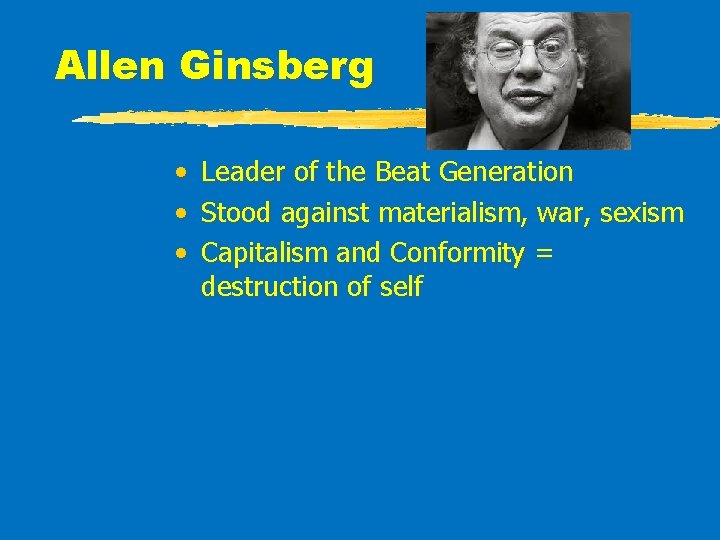 Allen Ginsberg

• Leader of the Beat Generation
• Stood against materialism, war, sexism
• Capitalism and Conformity = destruction of self